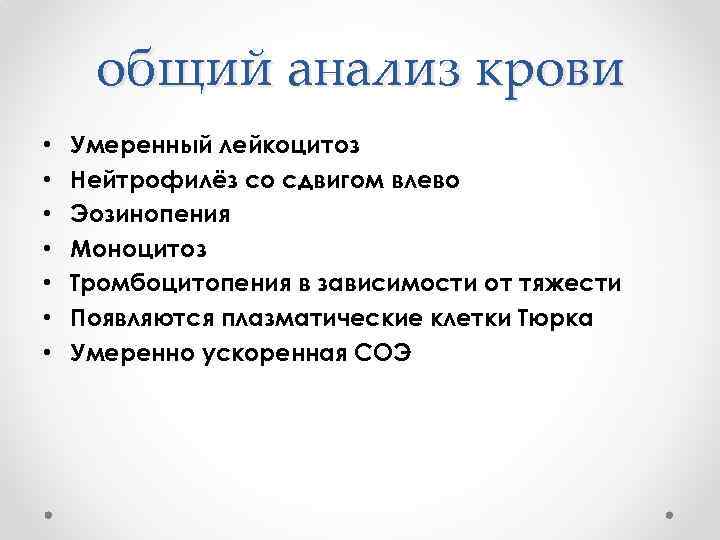 общий анализ крови

• Умеренный лейкоцитоз
• Нейтрофилёз со сдвигом влево
• Эозинопения
• Моноцитоз
• Тромбоцитопения в зависимости от тяжести
• Появляются плазматические клетки Тюрка
• Умеренно ускоренная СОЭ